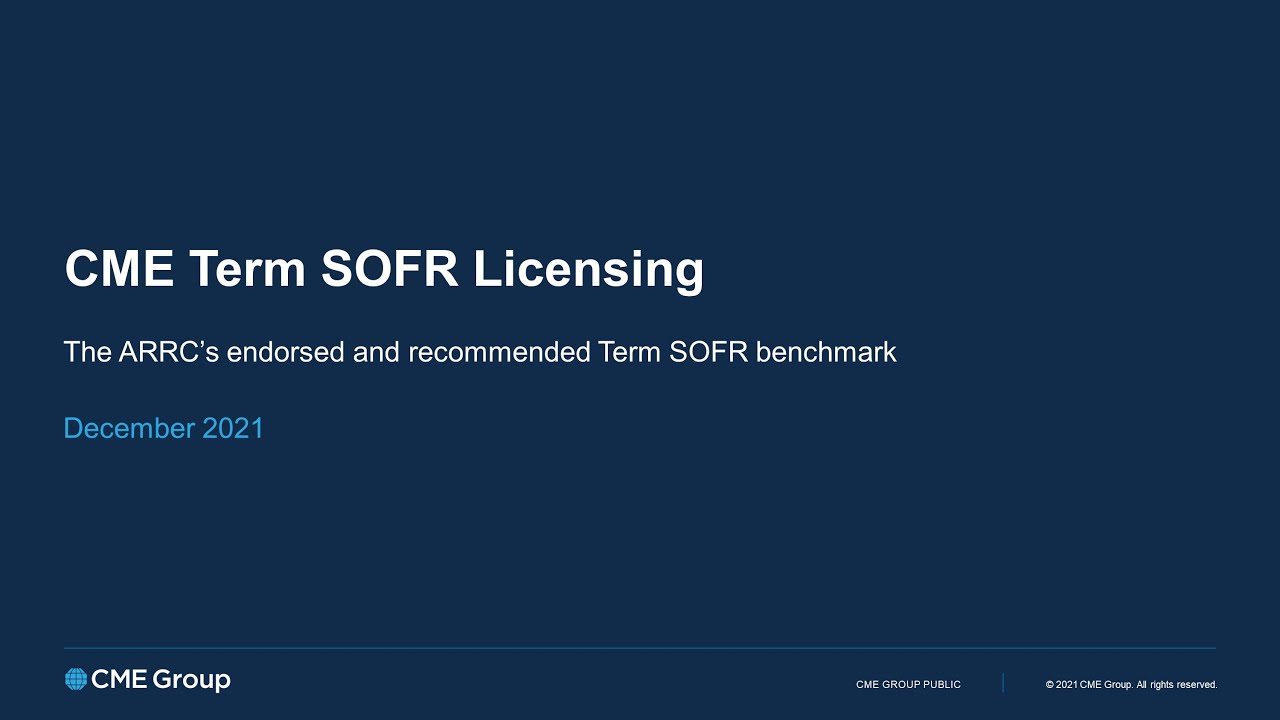 CME Term SOFR Licensing

The ARRC's endorsed and recommended Term SOFR benchmark

December 2021

CME Group

CME GROUP PUBLIC

© 2021 CME Group. All rights reserved.